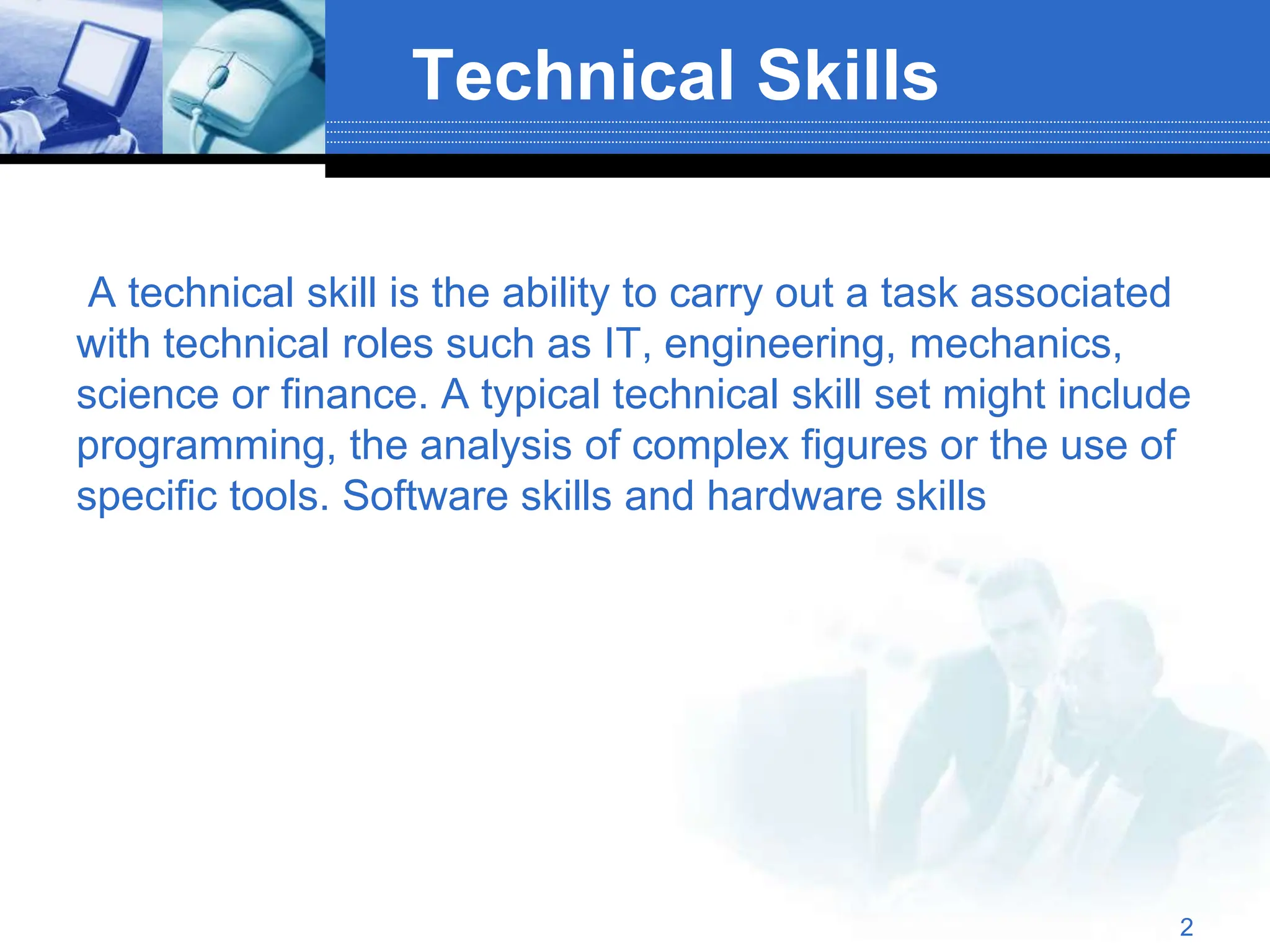 Technical Skills

A technical skill is the ability to carry out a task associated with technical roles such as IT, engineering, mechanics, science or finance. A typical technical skill set might include programming, the analysis of complex figures or the use of specific tools. Software skills and hardware skills

2